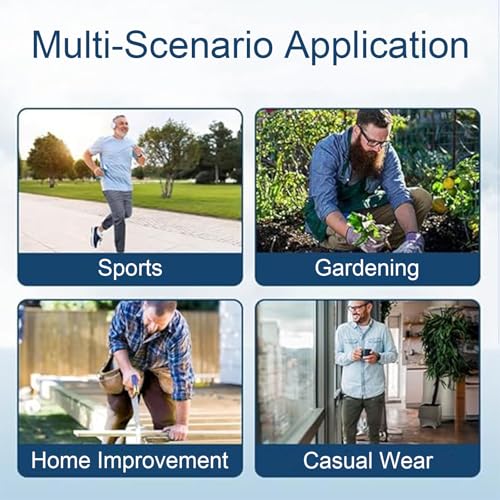 Multi-Scenario Application

Sports

Gardening

Home Improvement

Casual Wear